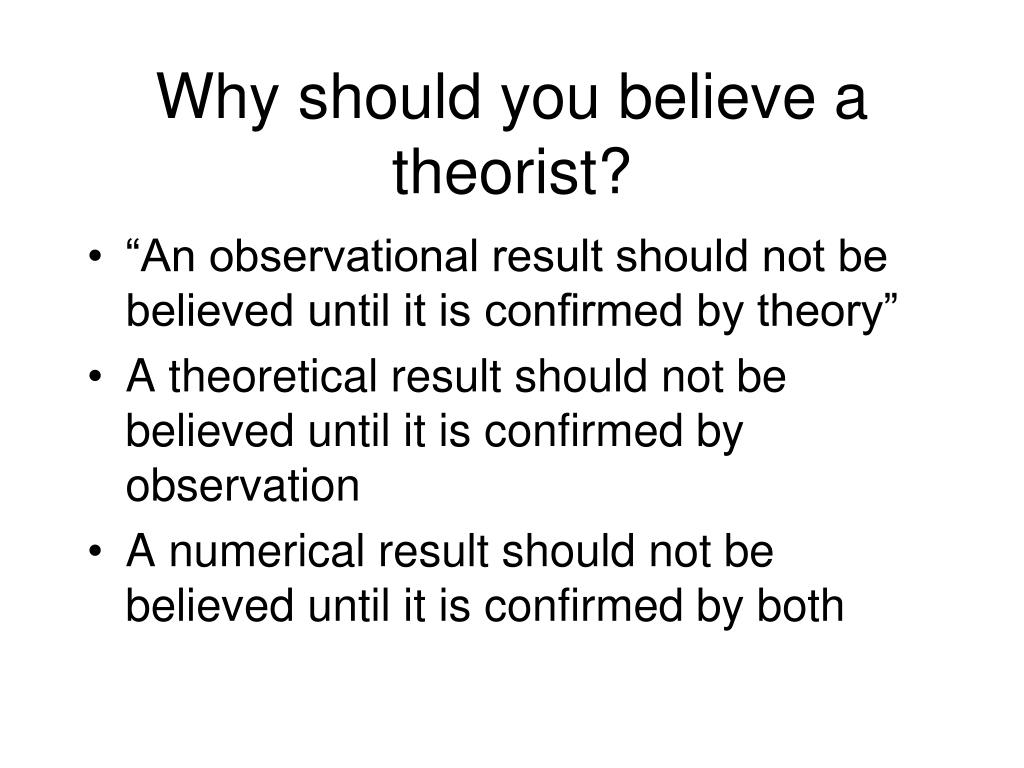 Why should you believe a theorist?

• “An observational result should not be believed until it is confirmed by theory”
• A theoretical result should not be believed until it is confirmed by observation
• A numerical result should not be believed until it is confirmed by both